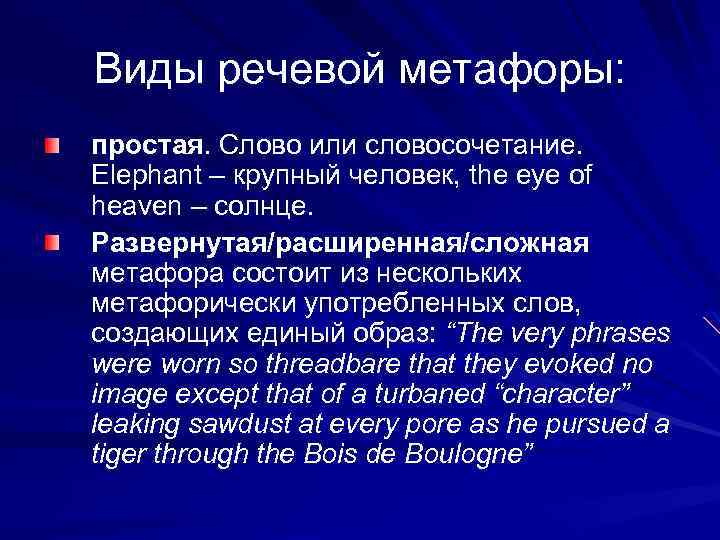 Виды речевой метафоры:

простая. Слово или словосочетание. Elephant – крупный человек, the eye of heaven – солнце.

Развернутая/расширенная/сложная метафора состоит из нескольких метафорически употребленных слов, создающих единый образ: “The very phrases were worn so threadbare that they evoked no image except that of a turbaned “character” leaking sawdust at every pore as he pursued a tiger through the Bois de Boulogne”